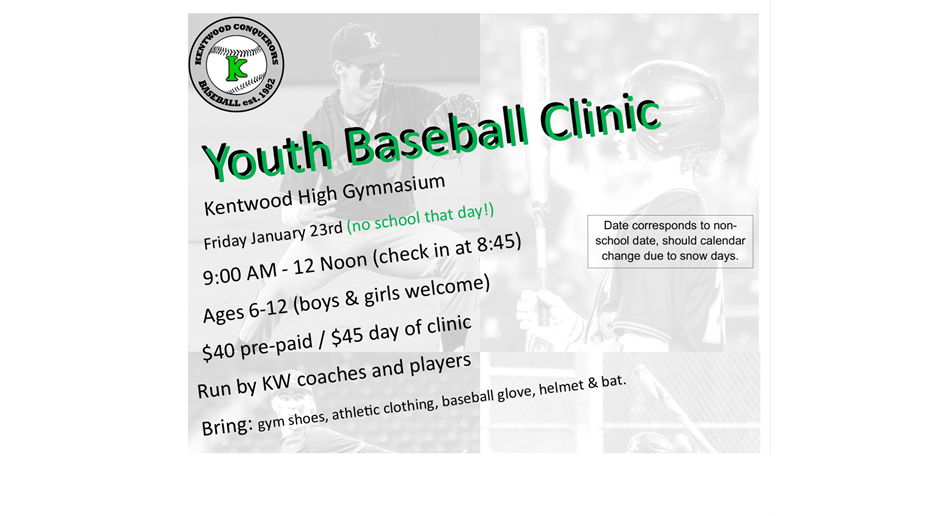 KENTWOOD CONQUERORS
K
BASEBALL est. 1982

Youth Baseball Clinic

Kentwood High Gymnasium

Friday January 23rd (no school that day!)

9:00 AM - 12 Noon (check in at 8:45)

Ages 6-12 (boys & girls welcome)

$40 pre-paid / $45 day of clinic

Run by KW coaches and players

Bring: gym shoes, athletic clothing, baseball glove, helmet & bat.

Date corresponds to non-school date, should calendar change due to snow days.